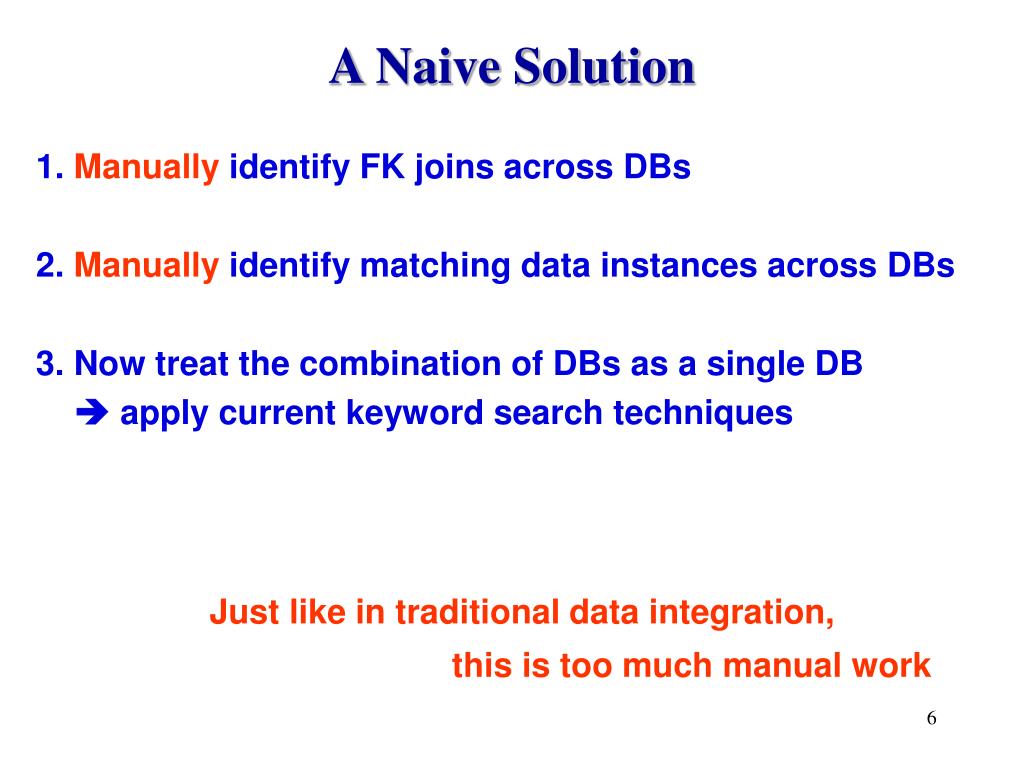 A Naive Solution

1. Manually identify FK joins across DBs

2. Manually identify matching data instances across DBs

3. Now treat the combination of DBs as a single DB
➔ apply current keyword search techniques

Just like in traditional data integration,
this is too much manual work

6